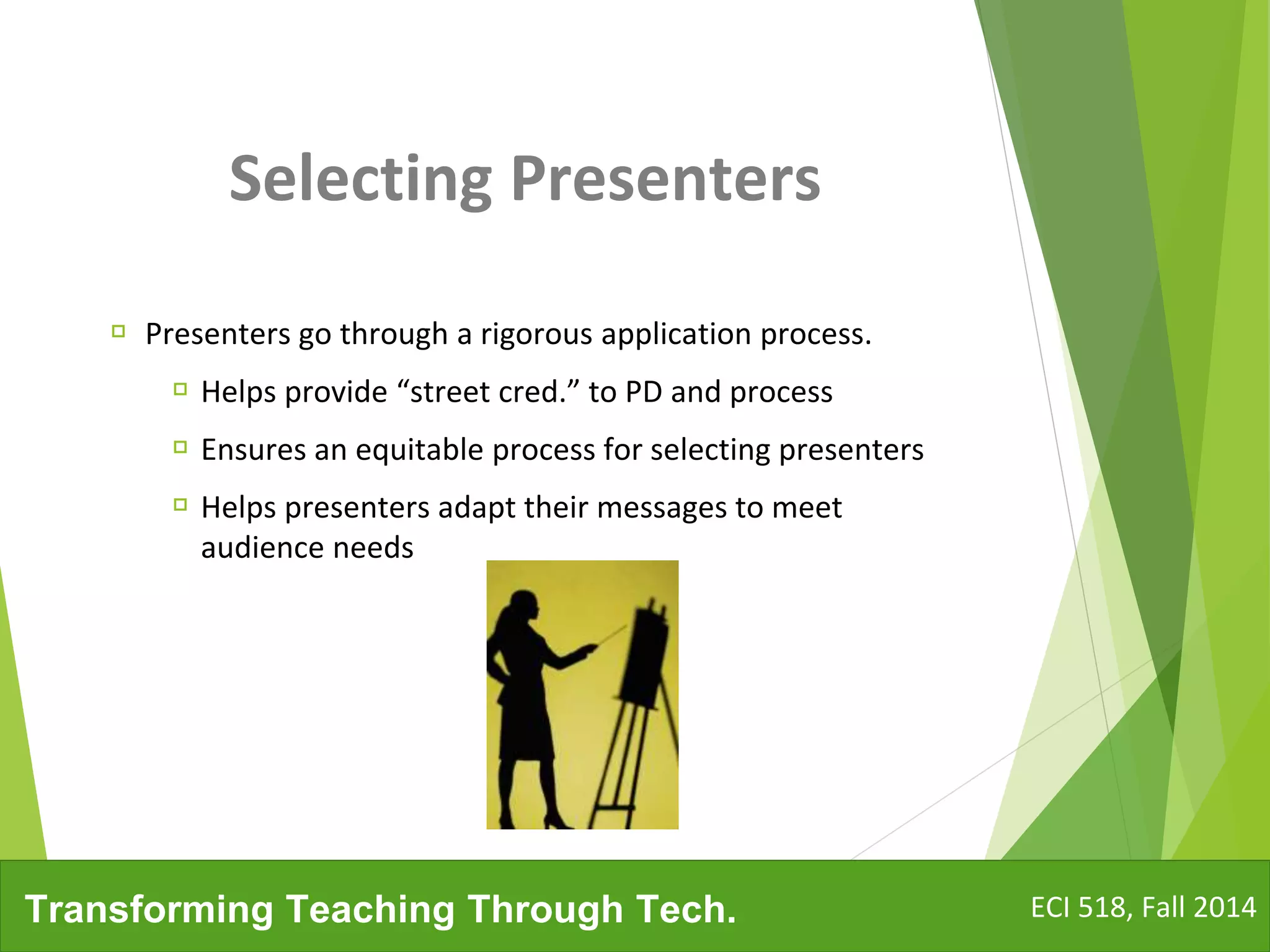 Selecting Presenters

Presenters go through a rigorous application process.

Helps provide “street cred.” to PD and process

Ensures an equitable process for selecting presenters

Helps presenters adapt their messages to meet audience needs

Transforming Teaching Through Tech.

ECI 518, Fall 2014